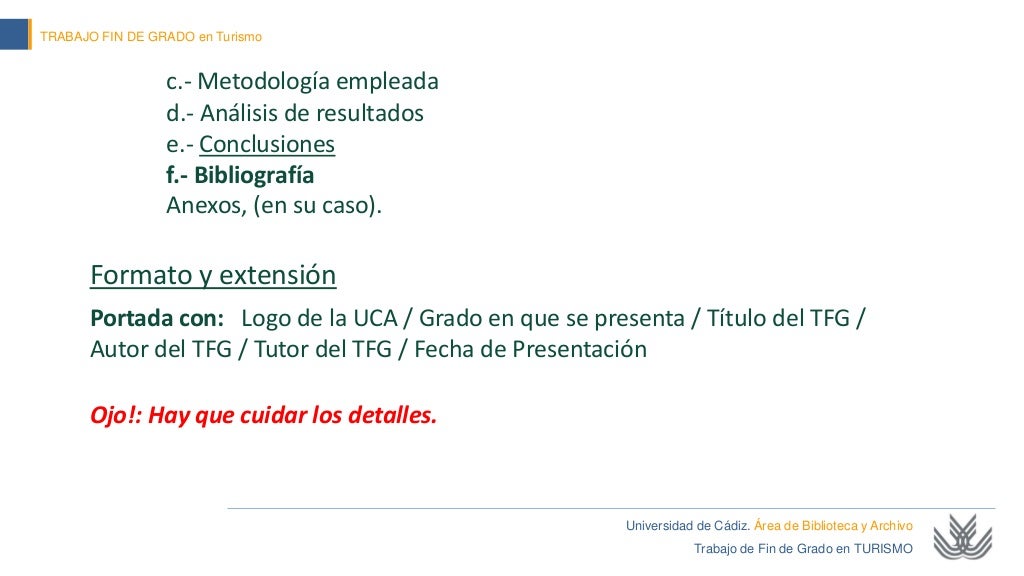 TRABAJO FIN DE GRADO en Turismo

c.- Metodología empleada
d.- Análisis de resultados
e.- Conclusiones
f.- Bibliografía
Anexos, (en su caso).

Formato y extensión

Portada con: Logo de la UCA / Grado en que se presenta / Título del TFG / Autor del TFG / Tutor del TFG / Fecha de Presentación

Ojo!: Hay que cuidar los detalles.

Universidad de Cádiz. Área de Biblioteca y Archivo
Trabajo de Fin de Grado en TURISMO